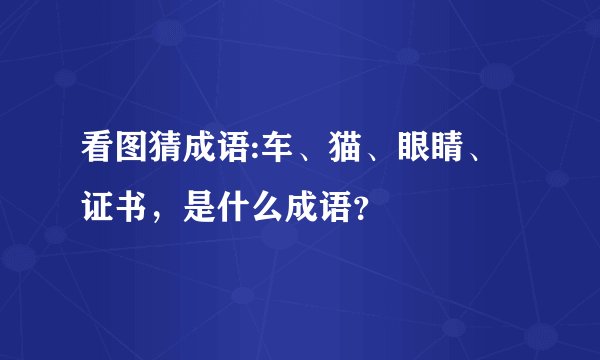 看图猜成语:车、猫、眼睛、证书，是什么成语?